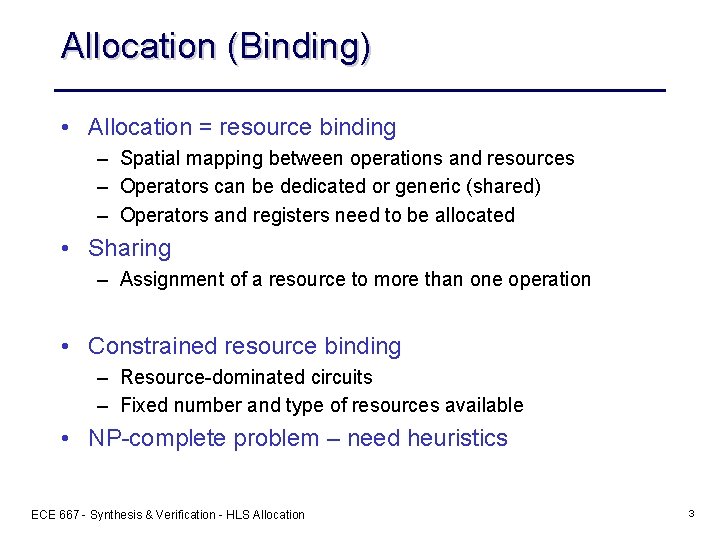 Allocation (Binding)

• Allocation = resource binding
– Spatial mapping between operations and resources
– Operators can be dedicated or generic (shared)
– Operators and registers need to be allocated

• Sharing
– Assignment of a resource to more than one operation

• Constrained resource binding
– Resource-dominated circuits
– Fixed number and type of resources available

• NP-complete problem – need heuristics

ECE 667 - Synthesis & Verification - HLS Allocation

3